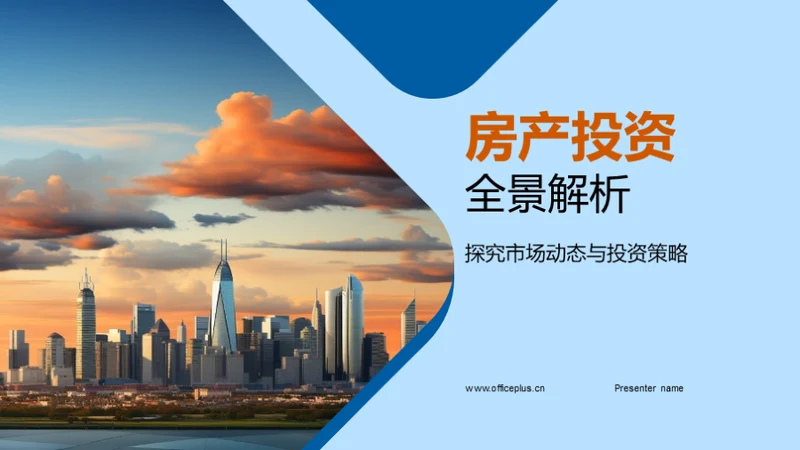 房产投资
全景解析

探究市场动态与投资策略

www.officeplus.cn

Presenter name